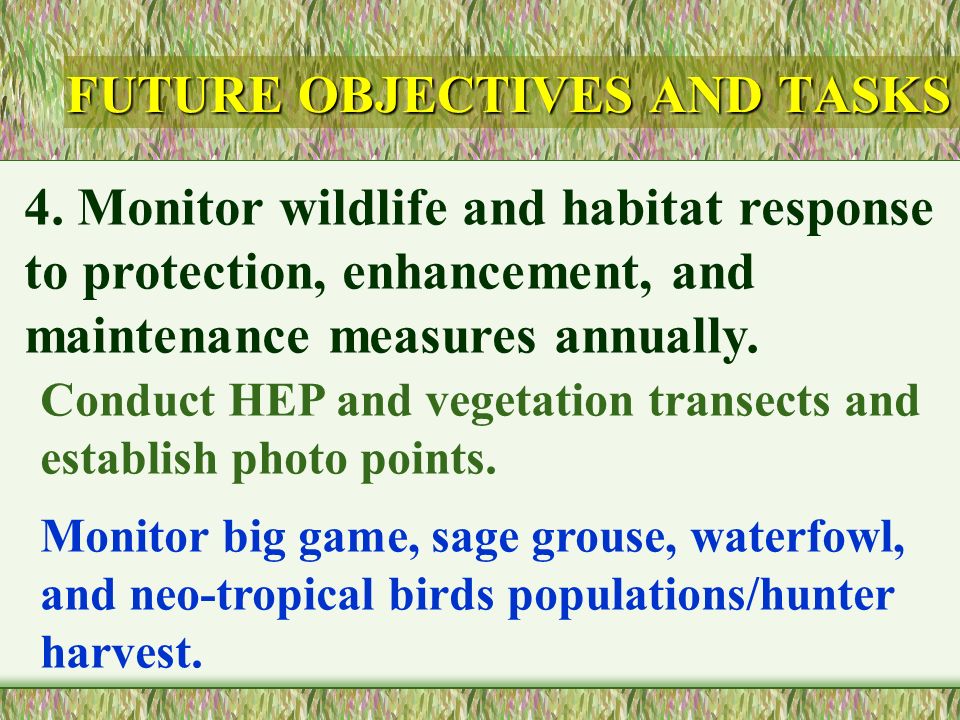 FUTURE OBJECTIVES AND TASKS

4. Monitor wildlife and habitat response to protection, enhancement, and maintenance measures annually.

Conduct HEP and vegetation transects and establish photo points.

Monitor big game, sage grouse, waterfowl, and neo-tropical birds populations/hunter harvest.